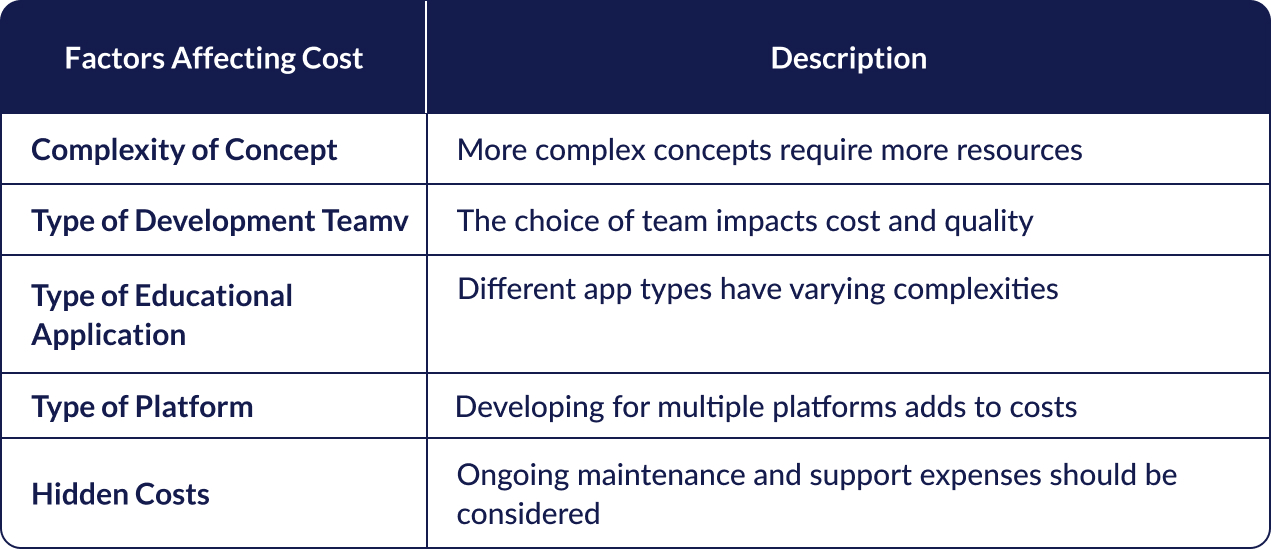 | Factors Affecting Cost | Description |
|---|---|
| Complexity of Concept | More complex concepts require more resources |
| Type of Development Teamv | The choice of team impacts cost and quality |
| Type of Educational Application | Different app types have varying complexities |
| Type of Platform | Developing for multiple platforms adds to costs |
| Hidden Costs | Ongoing maintenance and support expenses should be considered |